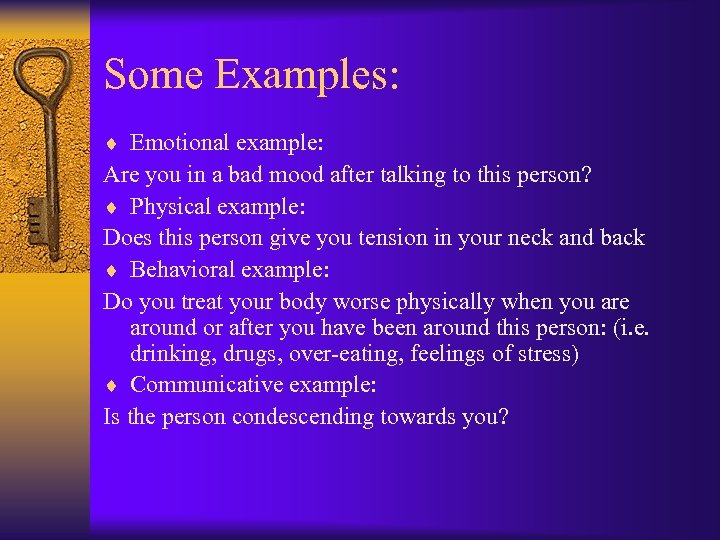 Some Examples:

♦ Emotional example:

Are you in a bad mood after talking to this person?

♦ Physical example:

Does this person give you tension in your neck and back

♦ Behavioral example:

Do you treat your body worse physically when you are around or after you have been around this person: (i.e. drinking, drugs, over-eating, feelings of stress)

♦ Communicative example:

Is the person condescending towards you?